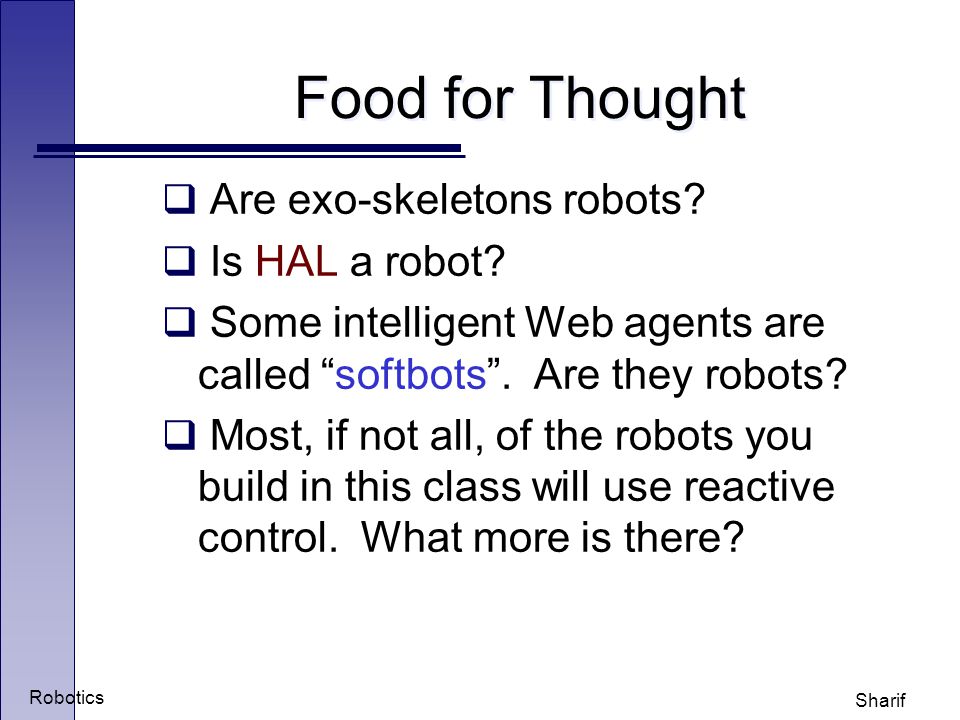 Food for Thought

❑ Are exo-skeletons robots?

❑ Is HAL a robot?

❑ Some intelligent Web agents are called “softbots”. Are they robots?

❑ Most, if not all, of the robots you build in this class will use reactive control. What more is there?

Robotics

Sharif